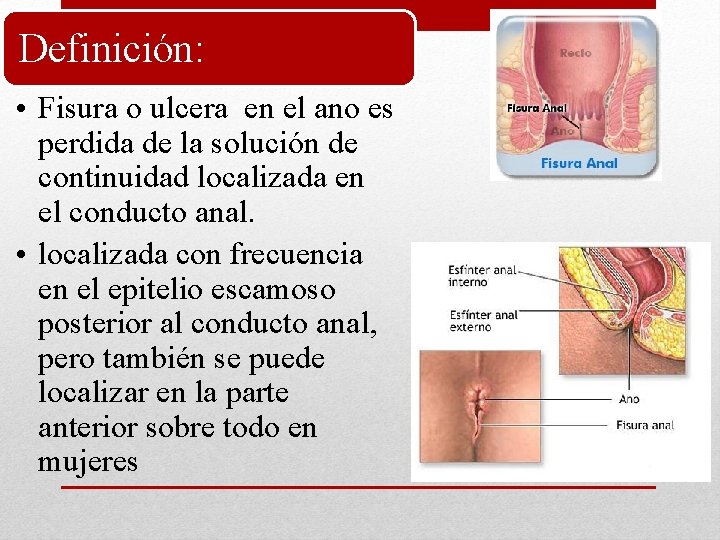 Definición:

• Fisura o ulcera en el ano es perdida de la solución de continuidad localizada en el conducto anal.

• localizada con frecuencia en el epitelio escamoso posterior al conducto anal, pero también se puede localizar en la parte anterior sobre todo en mujeres

Recto
Fisura Anal
Ano
Fisura Anal

Esfínter anal interno
Esfínter anal externo
Ano
Fisura anal